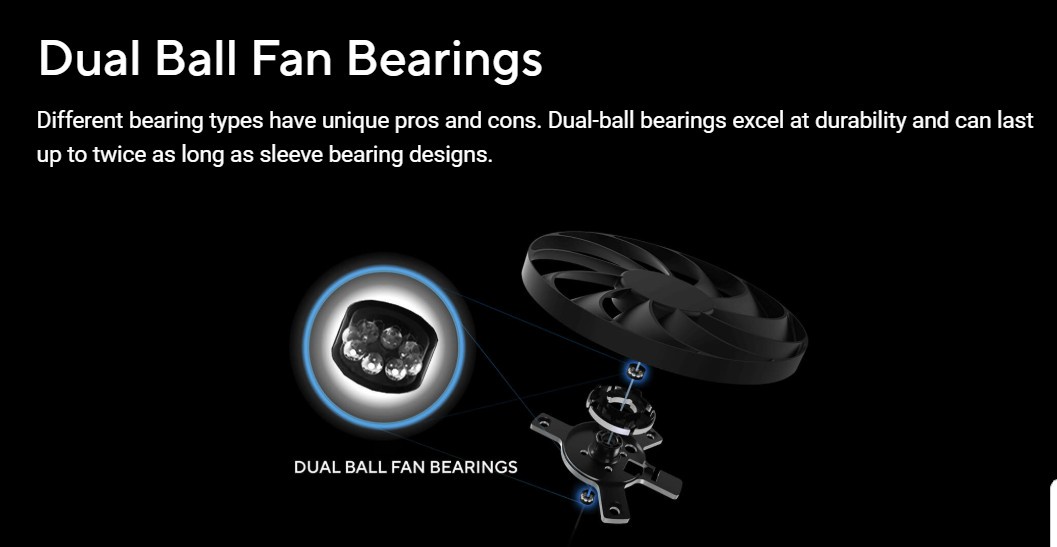 Dual Ball Fan Bearings

Different bearing types have unique pros and cons. Dual-ball bearings excel at durability and can last up to twice as long as sleeve bearing designs.

DUAL BALL FAN BEARINGS